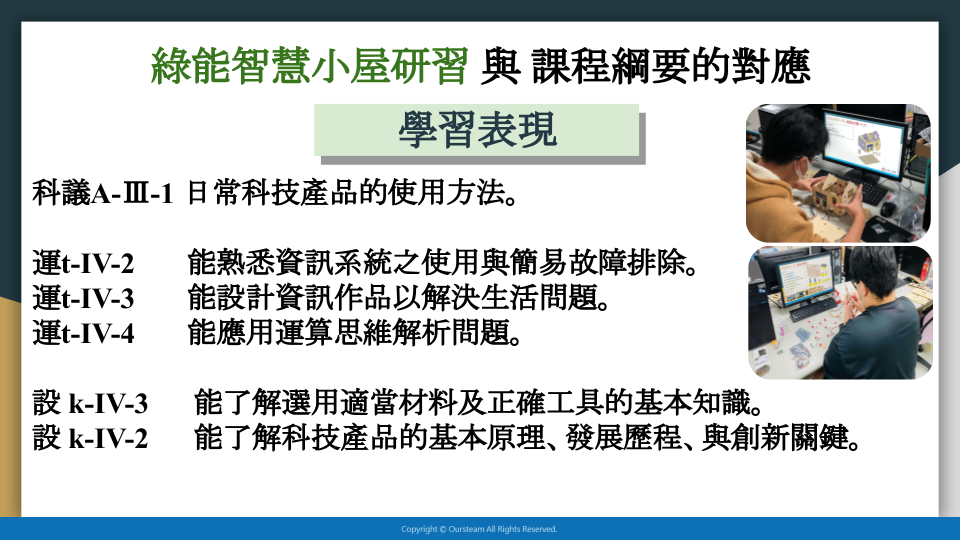 綠能智慧小屋研習 與 課程綱要的對應

學習表現

科議A-Ⅲ-1 日常科技產品的使用方法。

運t-IV-2 能熟悉資訊系統之使用與簡易故障排除。
運t-IV-3 能設計資訊作品以解決生活問題。
運t-IV-4 能應用運算思維解析問題。

設 k-IV-3 能了解選用適當材料及正確工具的基本知識。
設 k-IV-2 能了解科技產品的基本原理、發展歷程、與創新關鍵。

Copyright © Oursteam All Rights Reserved.